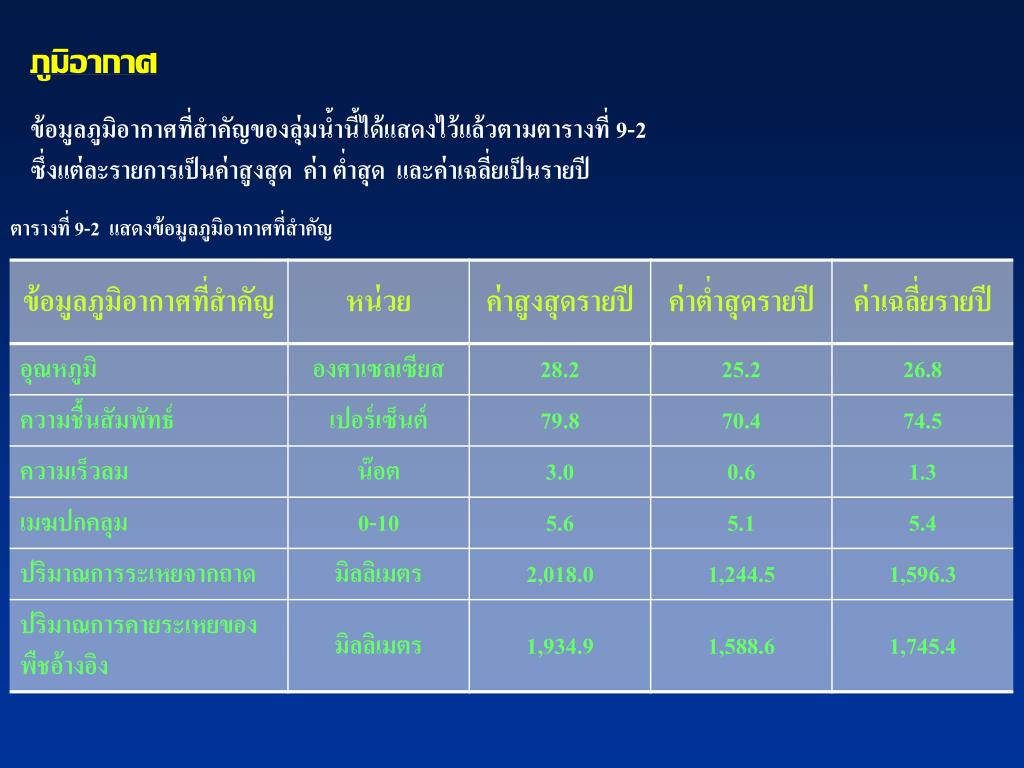 ภูมิอากาศ

ข้อมูลภูมิอากาศที่สำคัญของลุ่มน้ำนี้ได้แสดงไว้แล้วตามตารางที่ 9-2 ซึ่งแต่ละรายการเป็นค่าสูงสุด ค่า ต่ำสุด และค่าเฉลี่ยเป็นรายปี

ตารางที่ 9-2 แสดงข้อมูลภูมิอากาศที่สำคัญ

| ข้อมูลภูมิอากาศที่สำคัญ | หน่วย | ค่าสูงสุดรายปี | ค่าต่ำสุดรายปี | ค่าเฉลี่ยรายปี |
|---|---|---|---|---|
| อุณหภูมิ | องศาเซลเซียส | 28.2 | 25.2 | 26.8 |
| ความชื้นสัมพัทธ์ | เปอร์เซ็นต์ | 79.8 | 70.4 | 74.5 |
| ความเร็วลม | น๊อต | 3.0 | 0.6 | 1.3 |
| เมฆปกคลุม | 0-10 | 5.6 | 5.1 | 5.4 |
| ปริมาณการระเหยจากถาด | มิลลิเมตร | 2,018.0 | 1,244.5 | 1,596.3 |
| ปริมาณการคายระเหยของพืชอ้างอิง | มิลลิเมตร | 1,934.9 | 1,588.6 | 1,745.4 |